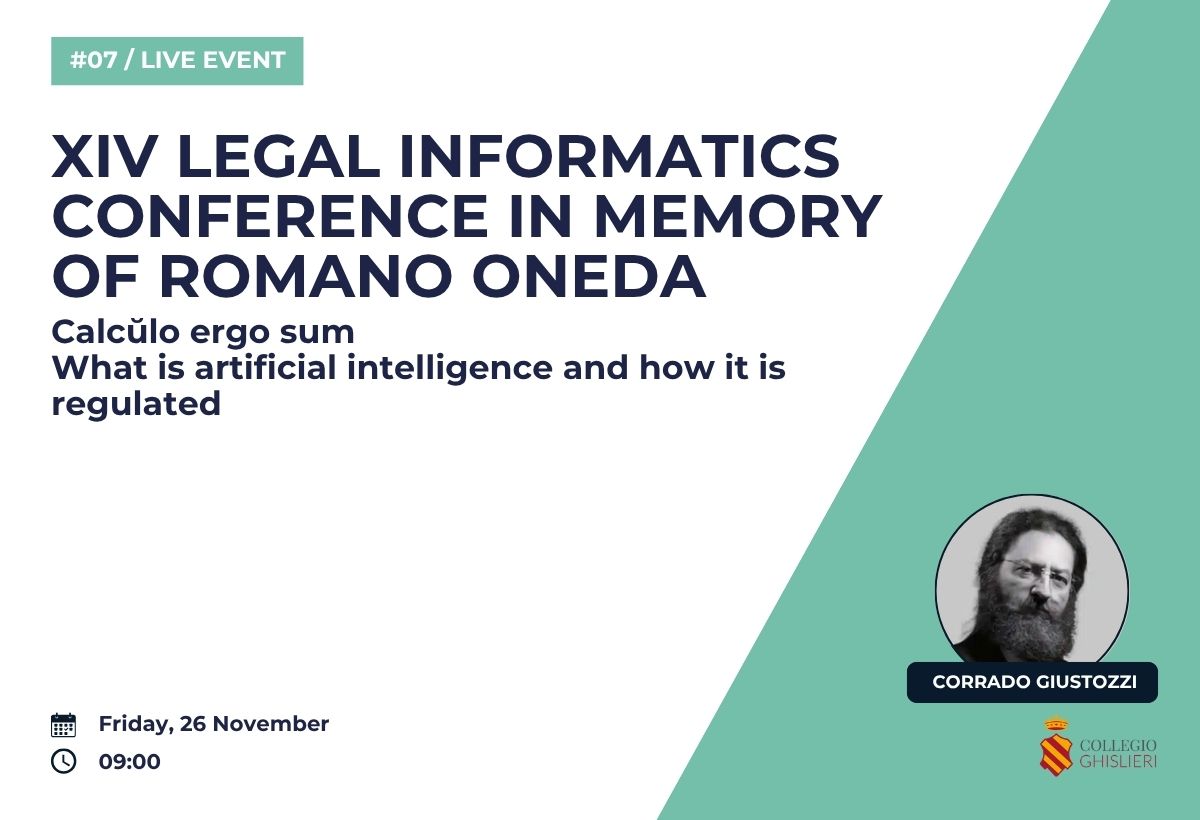 #07 / LIVE EVENT

XIV LEGAL INFORMATICS CONFERENCE IN MEMORY OF ROMANO ONEDA

Calcŭlo ergo sum
What is artificial intelligence and how it is regulated

CORRADO GIUSTOZZI

Friday, 26 November
09:00

COLLEGIO GHISLIERI